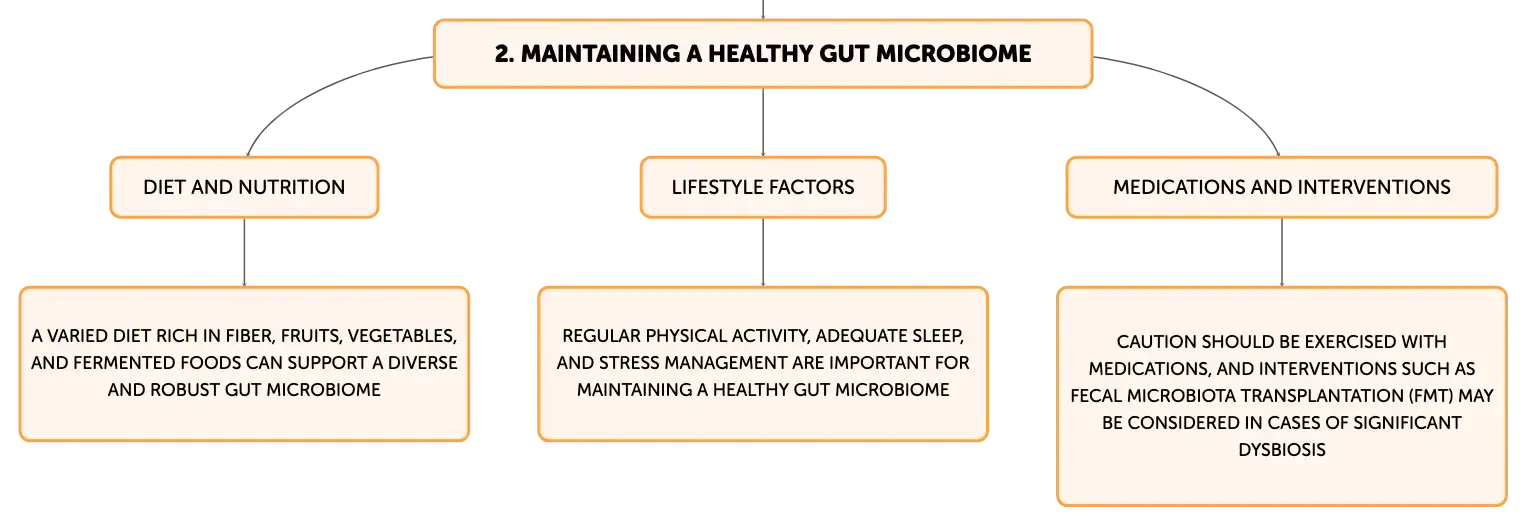 2. MAINTAINING A HEALTHY GUT MICROBIOME

DIET AND NUTRITION

A VARIED DIET RICH IN FIBER, FRUITS, VEGETABLES, AND FERMENTED FOODS CAN SUPPORT A DIVERSE AND ROBUST GUT MICROBIOME

LIFESTYLE FACTORS

REGULAR PHYSICAL ACTIVITY, ADEQUATE SLEEP, AND STRESS MANAGEMENT ARE IMPORTANT FOR MAINTAINING A HEALTHY GUT MICROBIOME

MEDICATIONS AND INTERVENTIONS

CAUTION SHOULD BE EXERCISED WITH MEDICATIONS, AND INTERVENTIONS SUCH AS FECAL MICROBIOTA TRANSPLANTATION (FMT) MAY BE CONSIDERED IN CASES OF SIGNIFICANT DYSBIOSIS